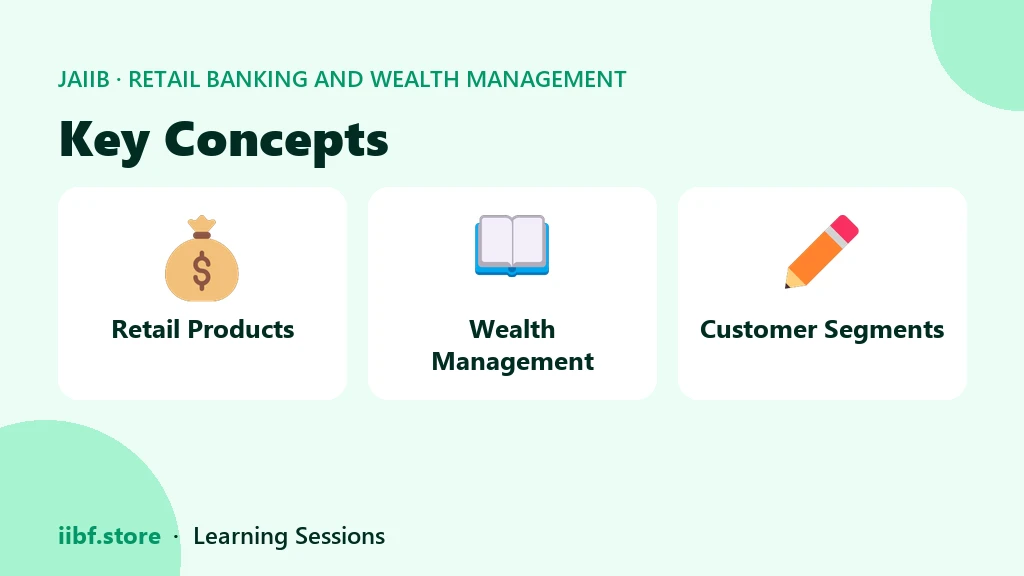 JAIIB · RETAIL BANKING AND WEALTH MANAGEMENT

Key Concepts

$

Retail Products

Wealth Management

Customer Segments

iibf.store · Learning Sessions